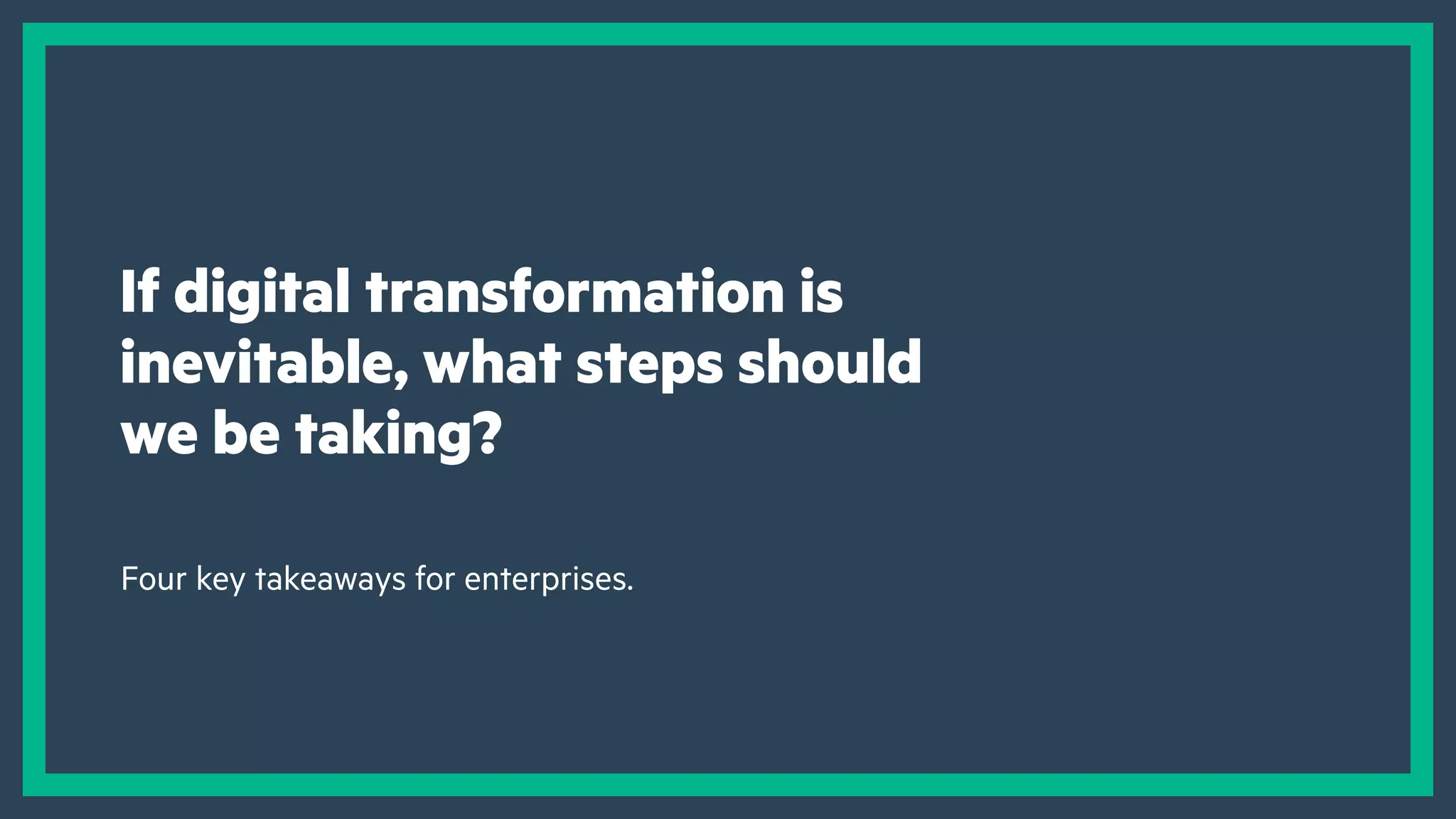 If digital transformation is inevitable, what steps should we be taking?

Four key takeaways for enterprises.